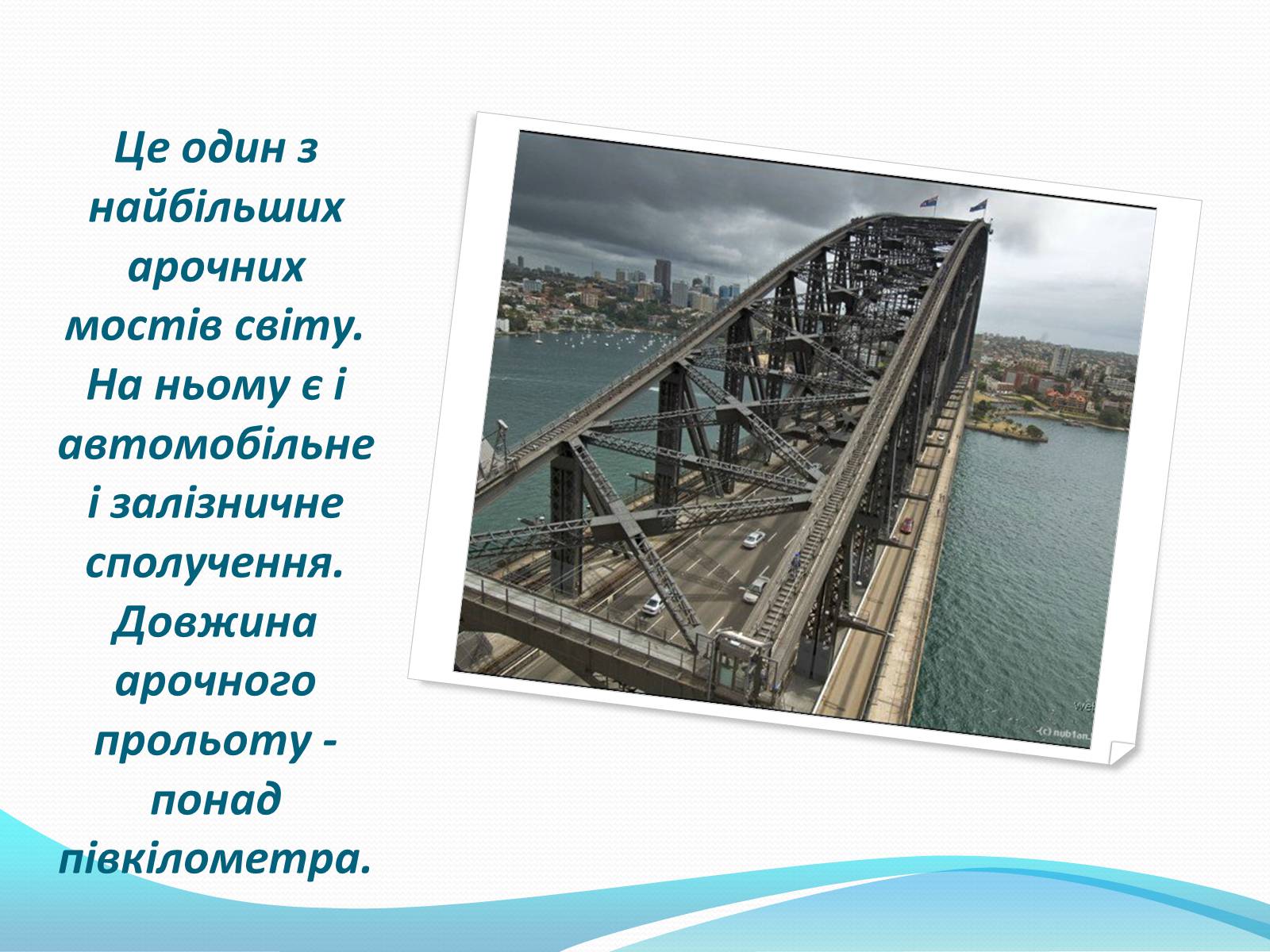 Це один з найбільших арочних мостів світу. На ньому є і автомобільне і залізничне сполучення. Довжина арочного прольоту - понад півкілометра.

(c) nub1an.